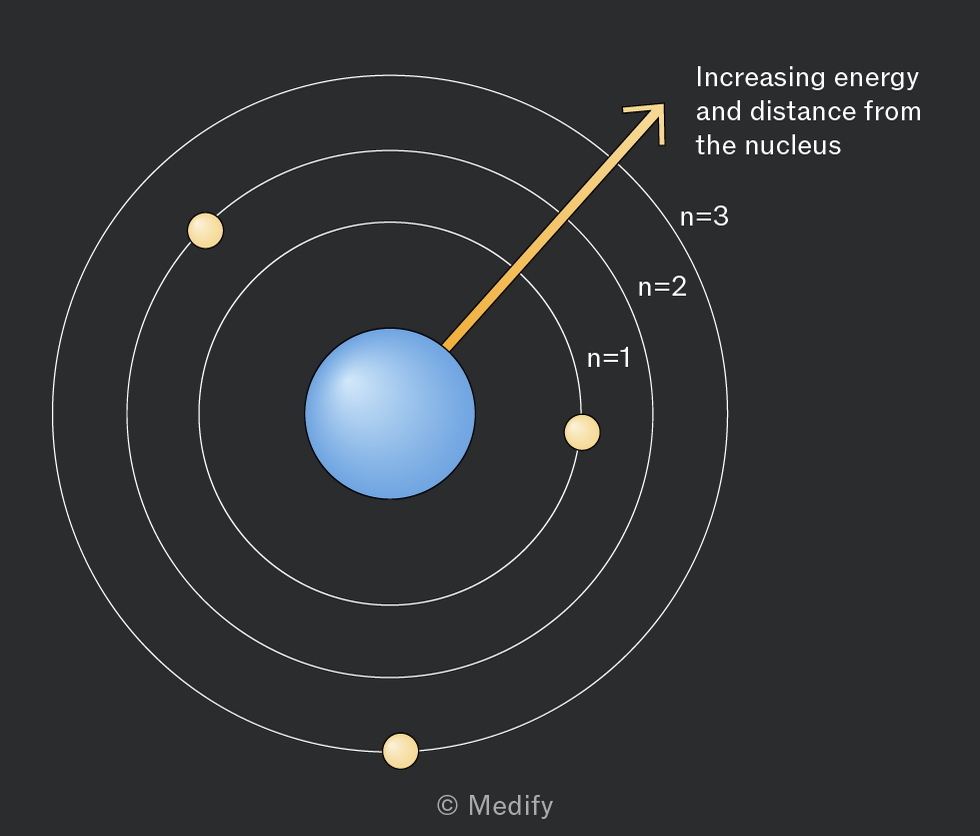 Increasing energy and distance from the nucleus

n=3

n=2

n=1

© Medify